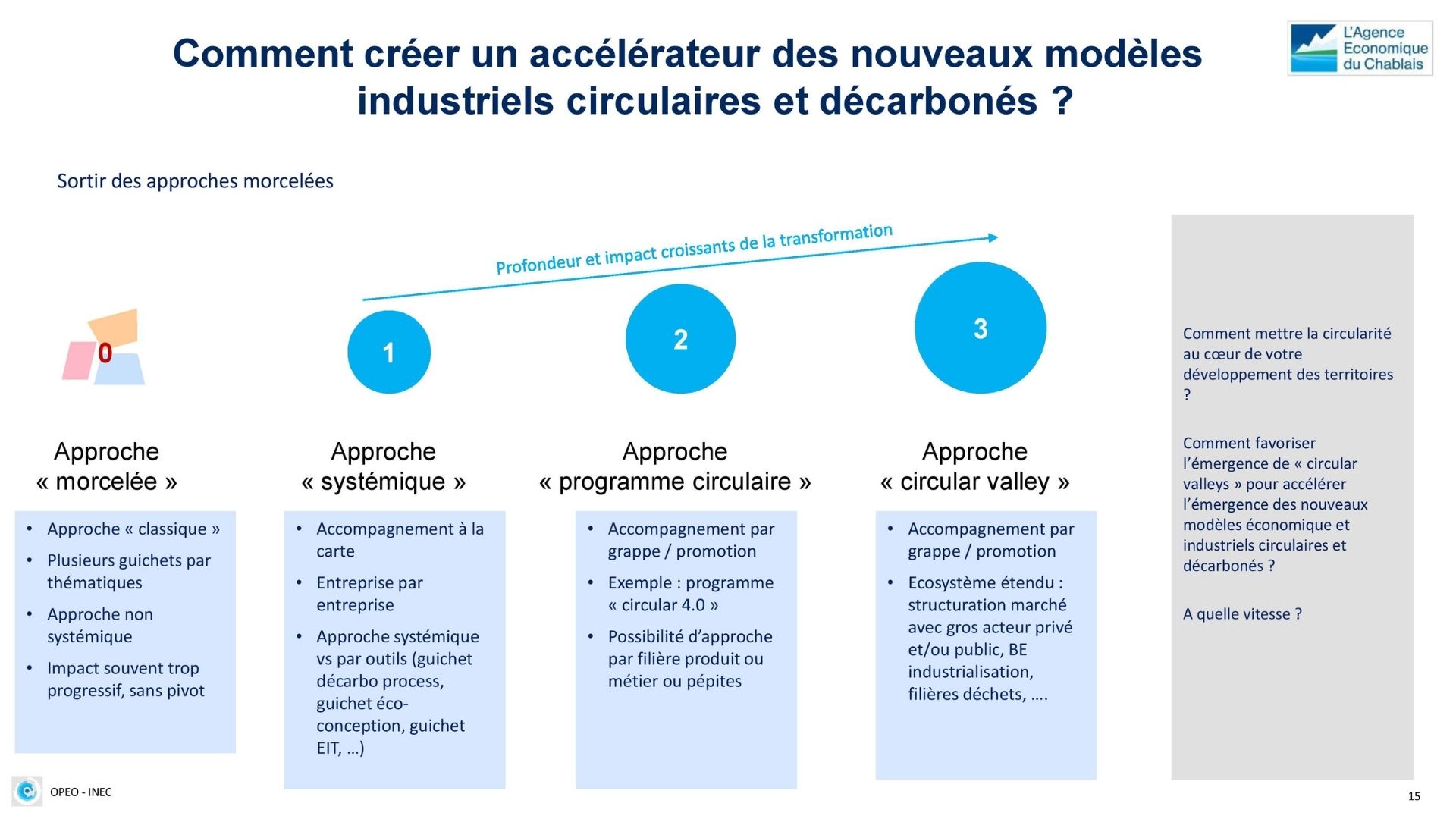 Comment créer un accélérateur des nouveaux modèles industriels circulaires et décarbonés ?

L'Agence Economique du Chablais

Sortir des approches morcelées

Profondeur et impact croissants de la transformation

0

1

2

3

Approche « morcelée »

- Approche « classique »
- Plusieurs guichets par thématiques
- Approche non systémique
- Impact souvent trop progressif, sans pivot

Approche « systémique »

- Accompagnement à la carte
- Entreprise par entreprise
- Approche systémique vs par outils (guichet décarbo process, guichet éco-conception, guichet EIT, …)

Approche « programme circulaire »

- Accompagnement par grappe / promotion
- Exemple : programme « circular 4.0 »
- Possibilité d'approche par filière produit ou métier ou pépites

Approche « circular valley »

- Accompagnement par grappe / promotion
- Ecosystème étendu : structuration marché avec gros acteur privé et/ou public, BE industrialisation, filières déchets, ….

Comment mettre la circularité au cœur de votre développement des territoires ?

Comment favoriser l'émergence de « circular valleys » pour accélérer l'émergence des nouveaux modèles économique et industriels circulaires et décarbonés ?

A quelle vitesse ?

OPEO - INEC

15